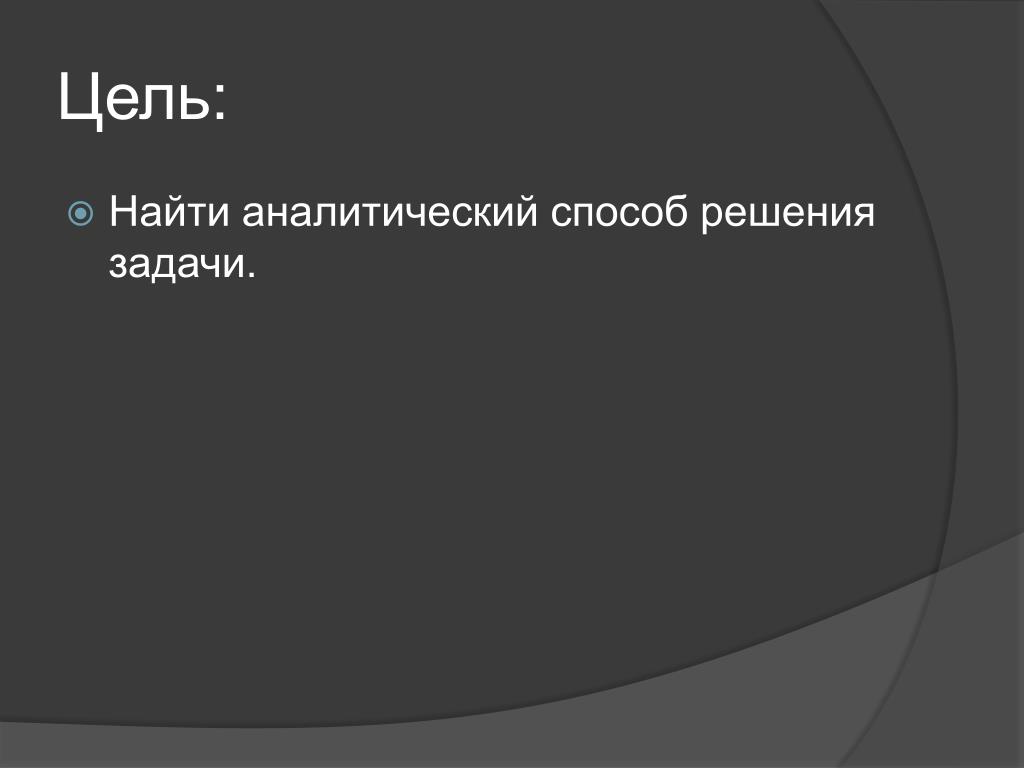 Цель:

Найти аналитический способ решения задачи.